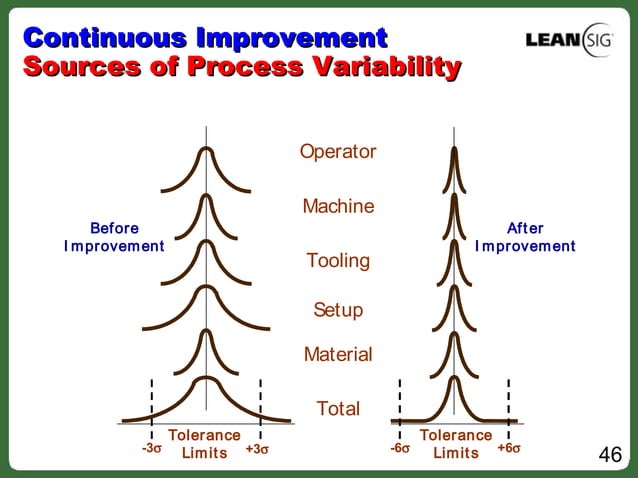 Continuous Improvement
Sources of Process Variability

LEAN SIG

Before Improvement

Operator

Machine

Tooling

Setup

Material

Total

After Improvement

$-3\sigma$ Tolerance Limits $+3\sigma$

$-6\sigma$ Tolerance Limits $+6\sigma$

46